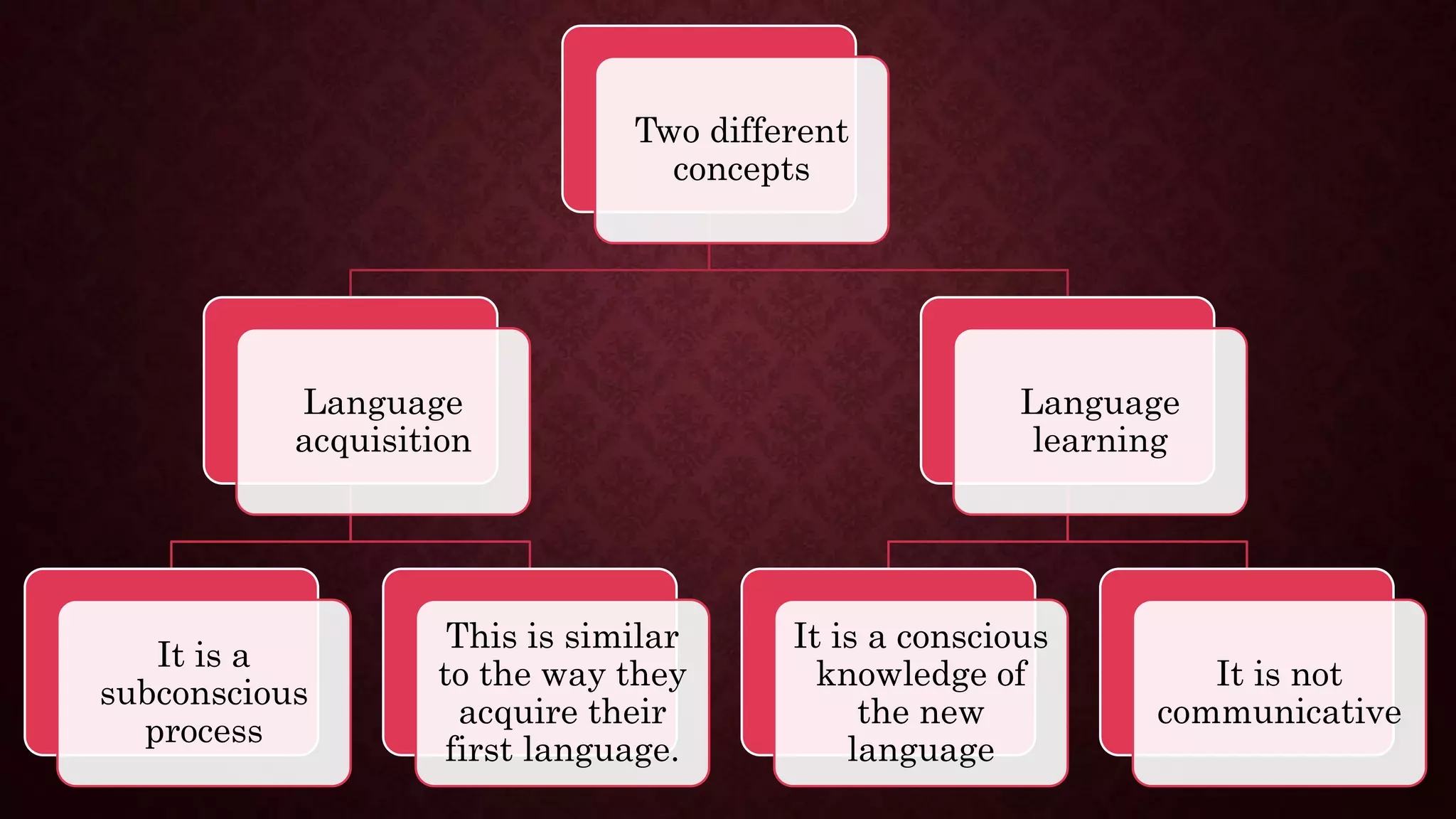 Two different concepts

Language acquisition

Language learning

It is a subconscious process

This is similar to the way they acquire their first language.

It is a conscious knowledge of the new language

It is not communicative